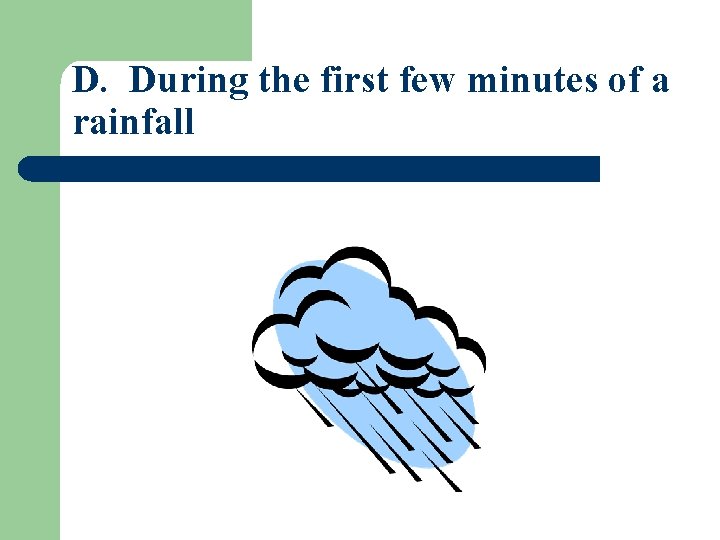 D. During the first few minutes of a rainfall